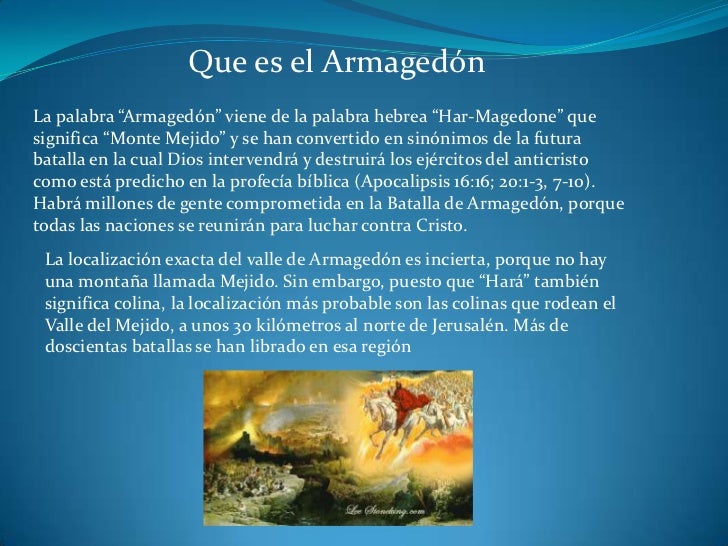 Que es el Armagedón

La palabra “Armagedón” viene de la palabra hebrea “Har-Magedone” que significa “Monte Mejido” y se han convertido en sinónimos de la futura batalla en la cual Dios intervendrá y destruirá los ejércitos del anticristo como está predicho en la profecía bíblica (Apocalipsis 16:16; 20:1-3, 7-10). Habrá millones de gente comprometida en la Batalla de Armagedón, porque todas las naciones se reunirán para luchar contra Cristo.

La localización exacta del valle de Armagedón es incierta, porque no hay una montaña llamada Mejido. Sin embargo, puesto que “Hará” también significa colina, la localización más probable son las colinas que rodean el Valle del Mejido, a unos 30 kilómetros al norte de Jerusalén. Más de doscientas batallas se han librado en esa región

Lee Stoneking.com